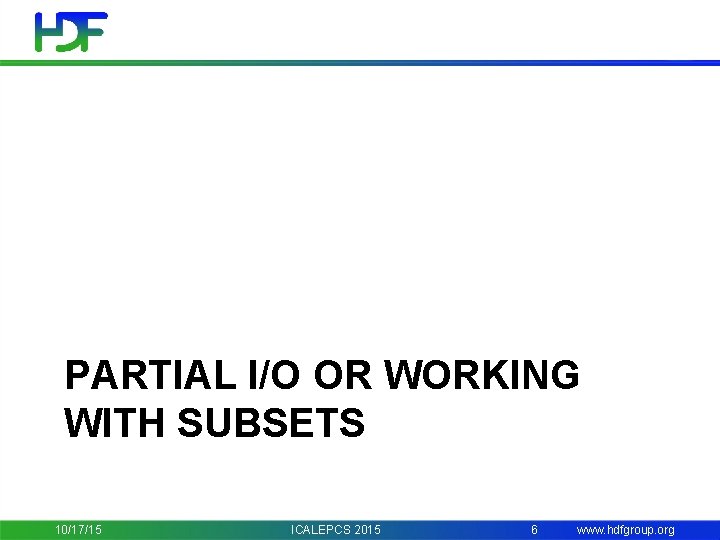 HDF

PARTIAL I/O OR WORKING WITH SUBSETS

10/17/15 ICALEPCS 2015 6 www.hdfgroup.org